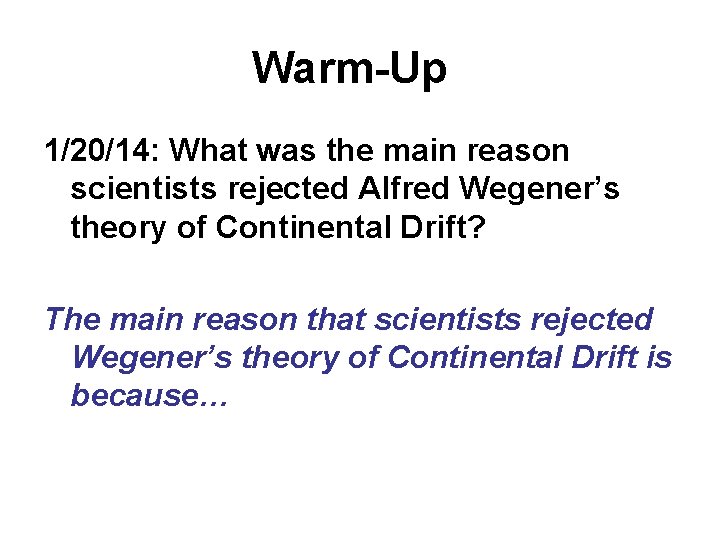 Warm-Up

1/20/14: What was the main reason scientists rejected Alfred Wegener’s theory of Continental Drift?

The main reason that scientists rejected Wegener’s theory of Continental Drift is because…